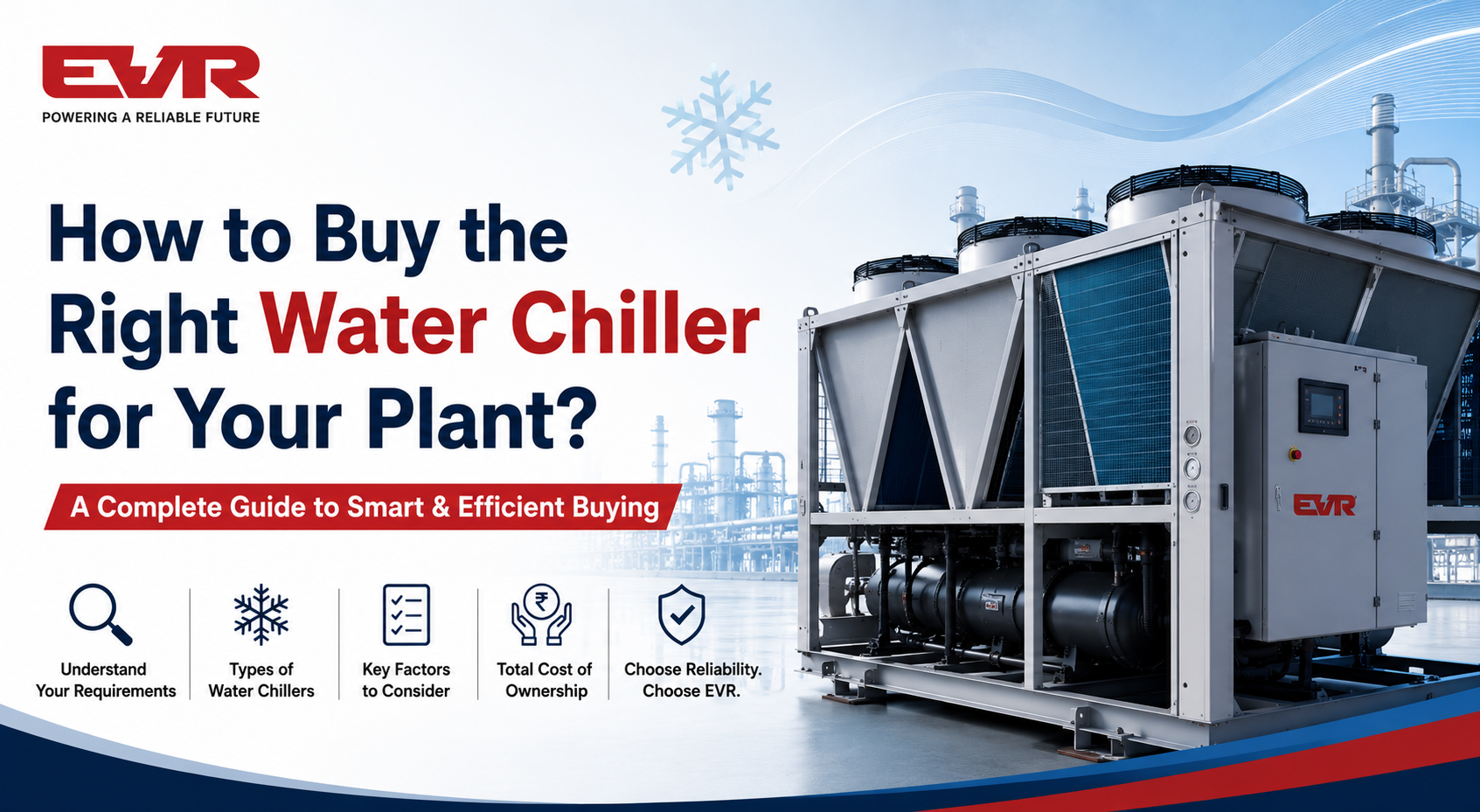 EVR
POWERING A RELIABLE FUTURE

How to Buy the Right Water Chiller for Your Plant?

A Complete Guide to Smart & Efficient Buying

Understand Your Requirements

Types of Water Chillers

Key Factors to Consider

₹

Total Cost of Ownership

Choose Reliability. Choose EVR.

EVR